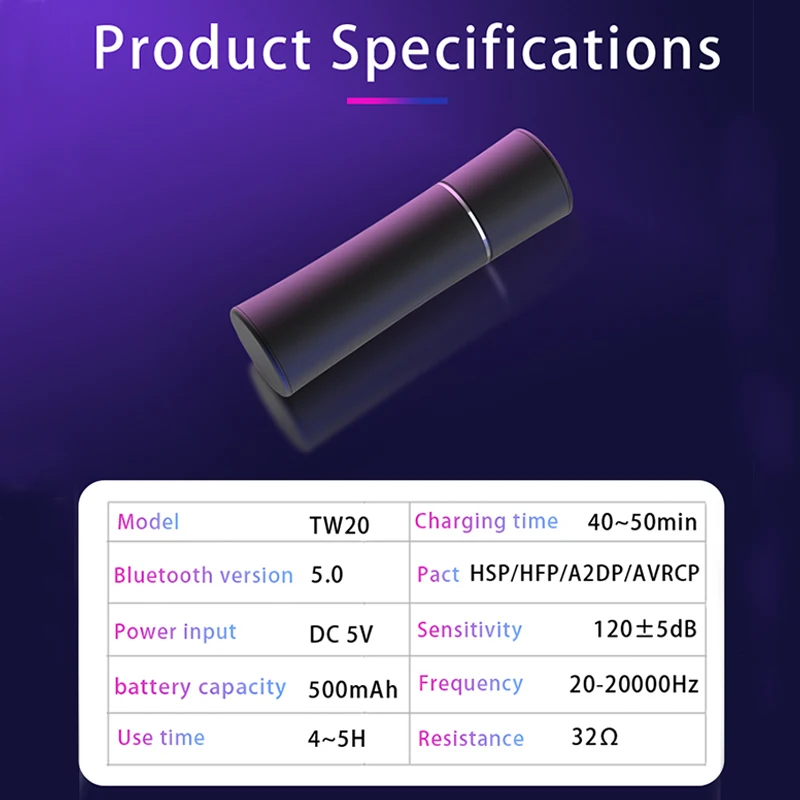 Product Specifications

| Model | TW20 | Charging time | 40~50min |
|---|---|---|---|
| Bluetooth version | 5.0 | Pact | HSP/HFP/A2DP/AVRCP |
| Power input | DC 5V | Sensitivity | 120±5dB |
| battery capacity | 500mAh | Frequency | 20-20000Hz |
| Use time | 4~5H | Resistance | 32Ω |